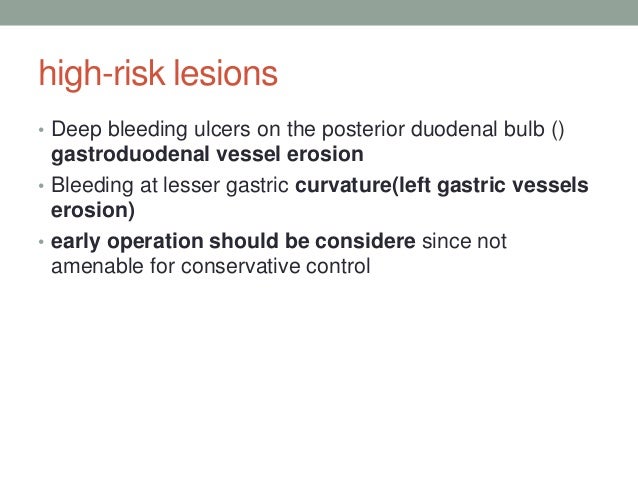 high-risk lesions

• Deep bleeding ulcers on the posterior duodenal bulb () gastroduodenal vessel erosion
• Bleeding at lesser gastric curvature(left gastric vessels erosion)
• early operation should be considere since not amenable for conservative control